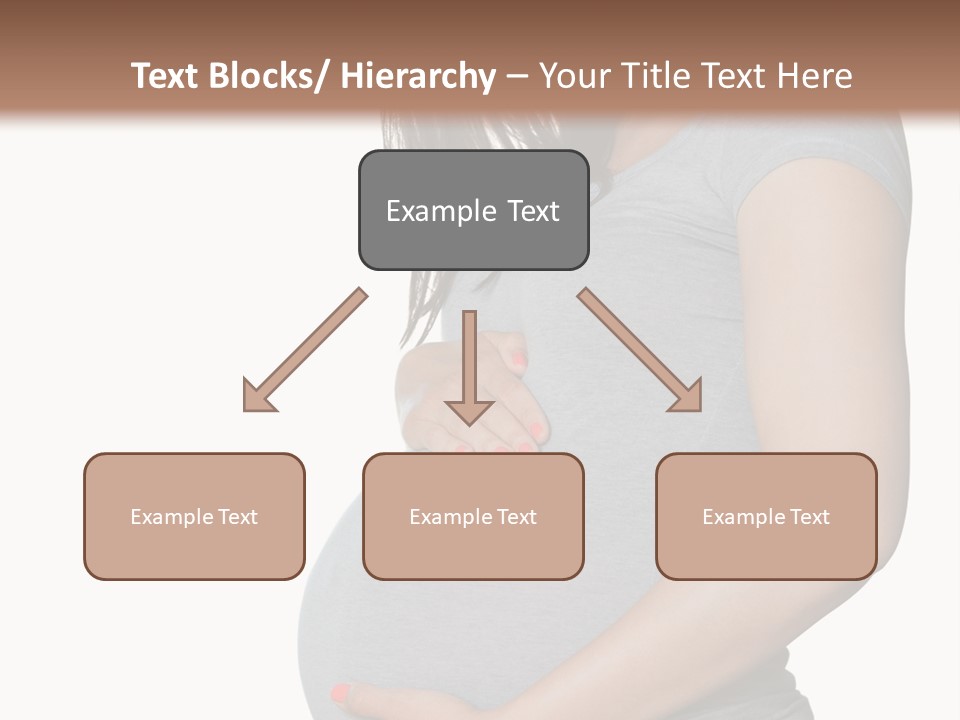 Text Blocks/ Hierarchy – Your Title Text Here

Example Text

Example Text

Example Text

Example Text